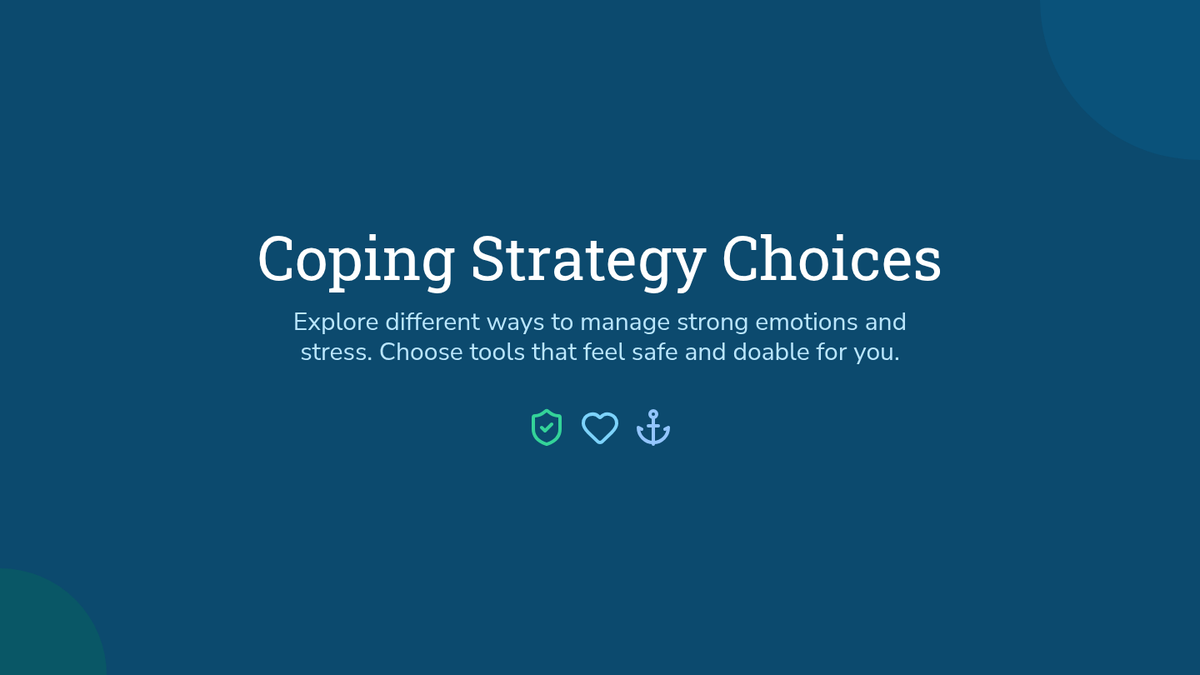 Coping Strategy Choices

Explore different ways to manage strong emotions and stress. Choose tools that feel safe and doable for you.